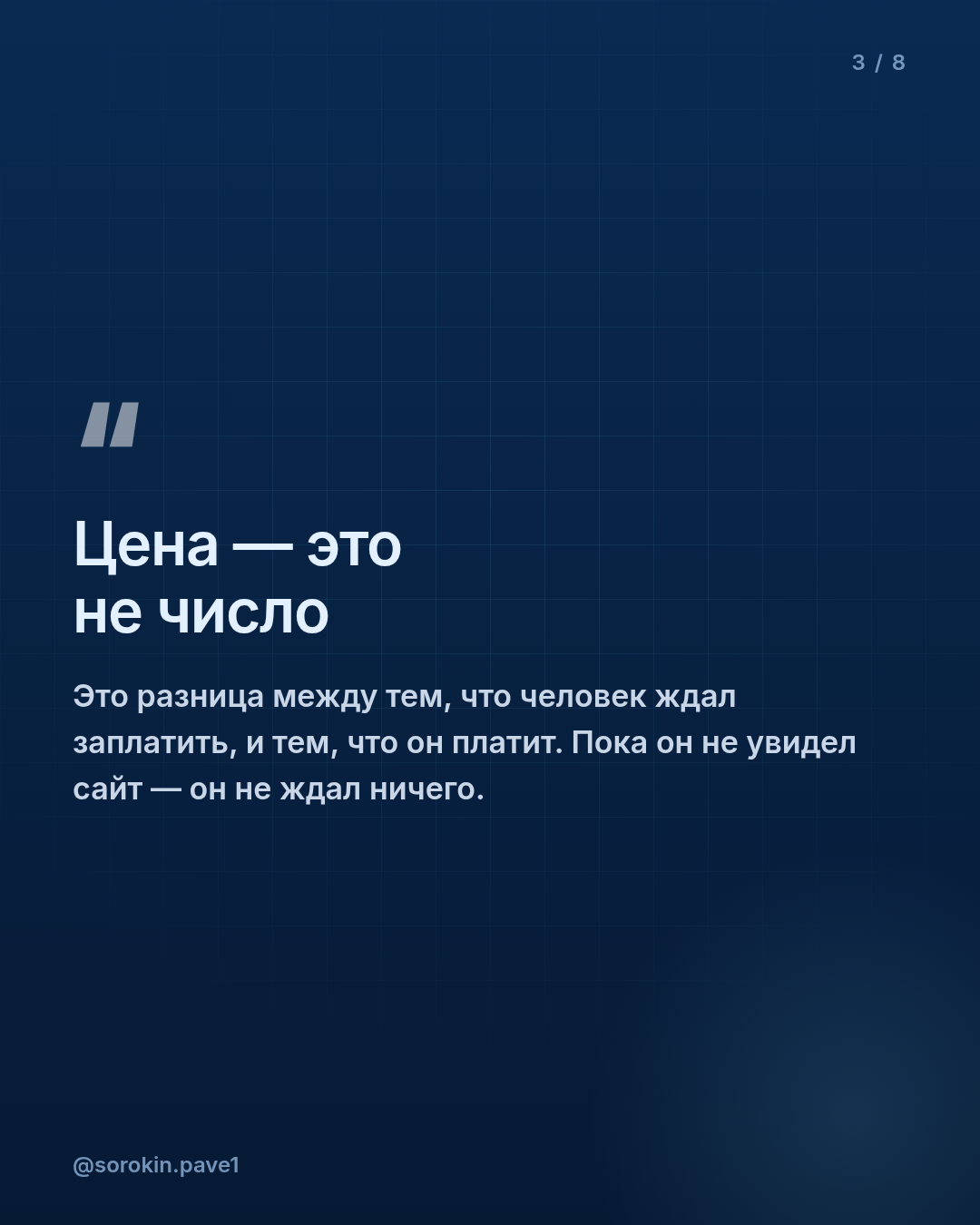 3 / 8

"

Цена — это
не число

Это разница между тем, что человек ждал заплатить, и тем, что он платит. Пока он не увидел сайт — он не ждал ничего.

@sorokin.pave1